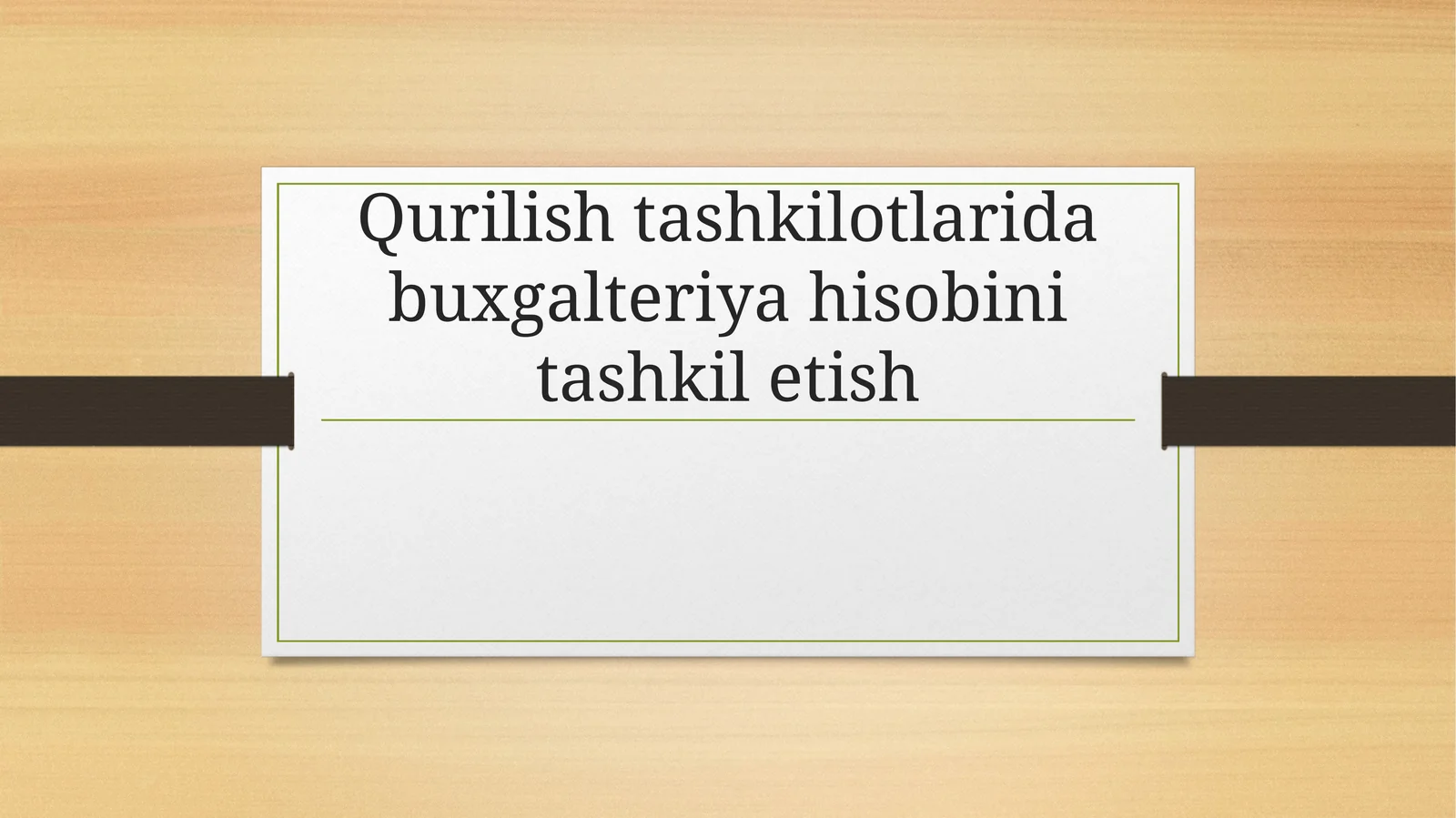 Qurilish tashkilotlarida buxgalteriya hisobini tashkil etish